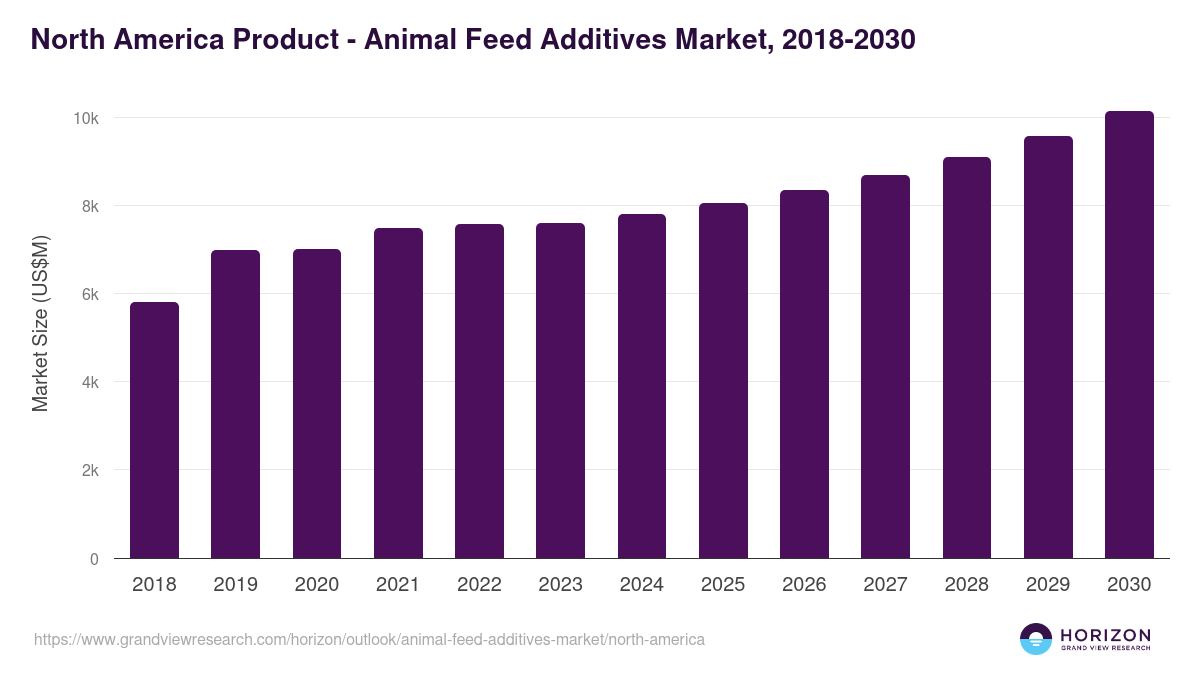 North America Product - Animal Feed Additives Market, 2018-2030

Market Size (US$M)

10k
8k
6k
4k
2k
0

2018
2019
2020
2021
2022
2023
2024
2025
2026
2027
2028
2029
2030

https://www.grandviewresearch.com/horizon/outlook/animal-feed-additives-market/north-america

HORIZON
GRAND VIEW RESEARCH